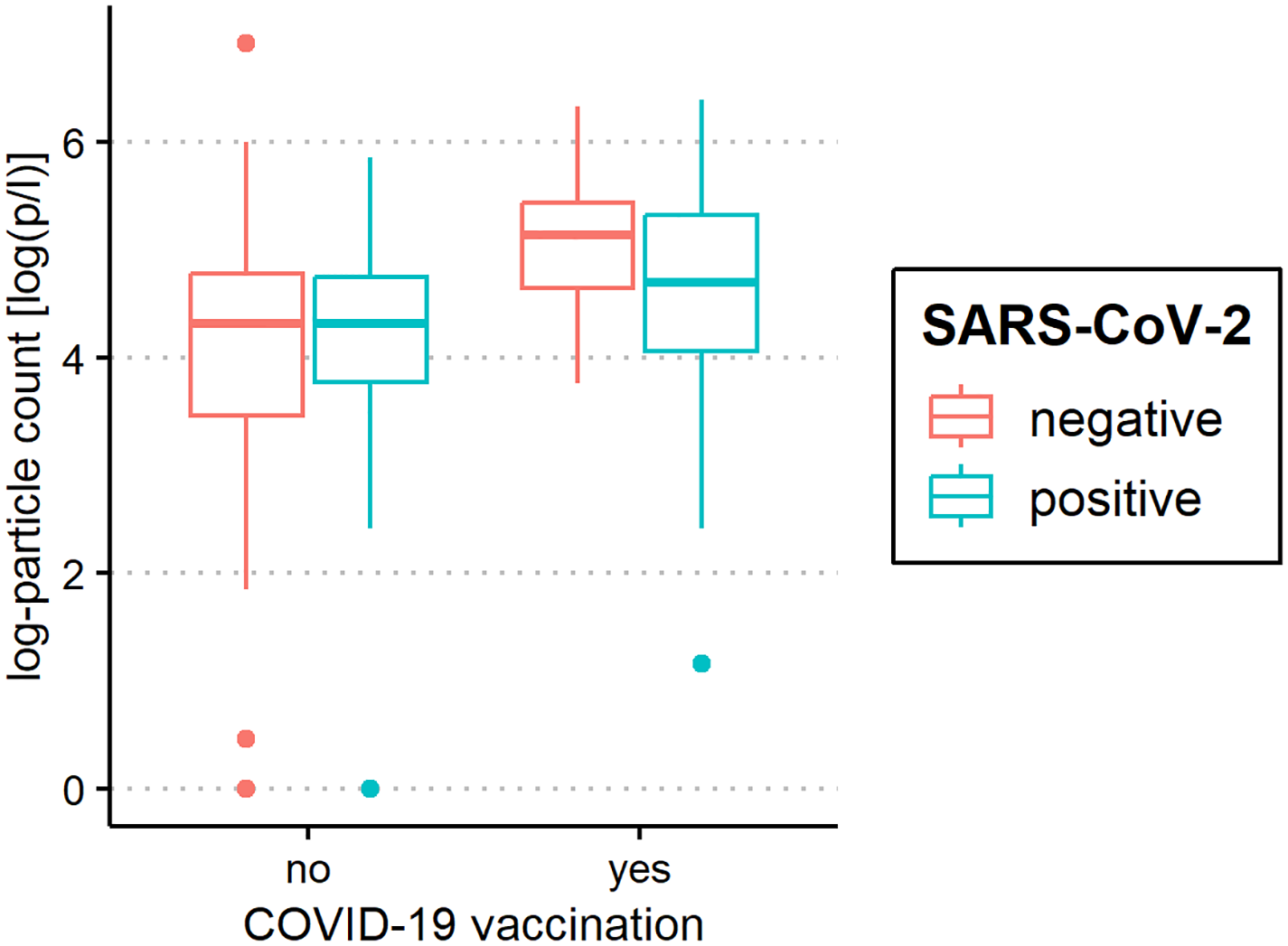 log-particle count [log(p/l)]

6
4
2
0

no
yes

COVID-19 vaccination

SARS-CoV-2
negative
positive